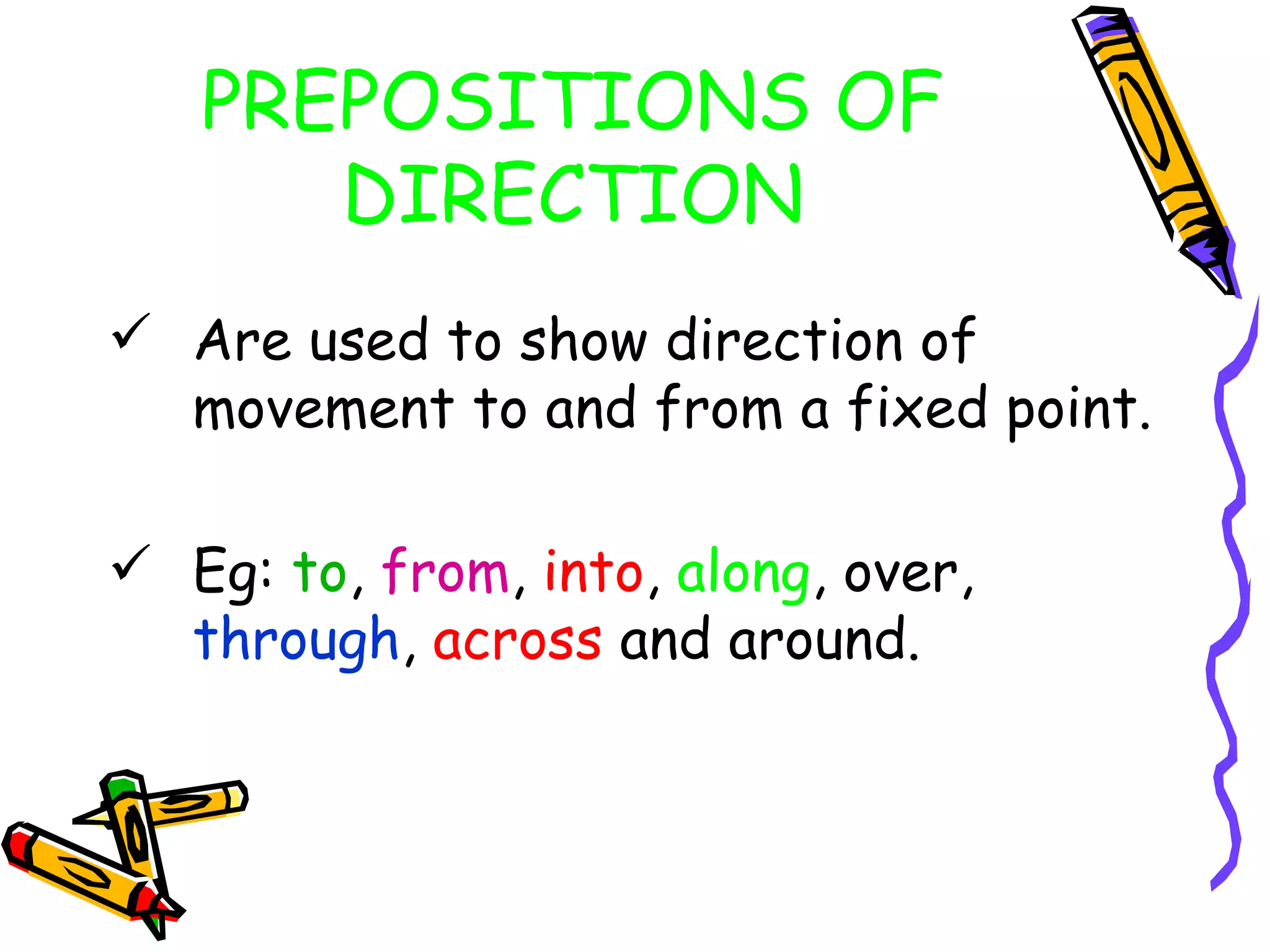 PREPOSITIONS OF DIRECTION

✓ Are used to show direction of movement to and from a fixed point.

✓ Eg: to, from, into, along, over, through, across and around.